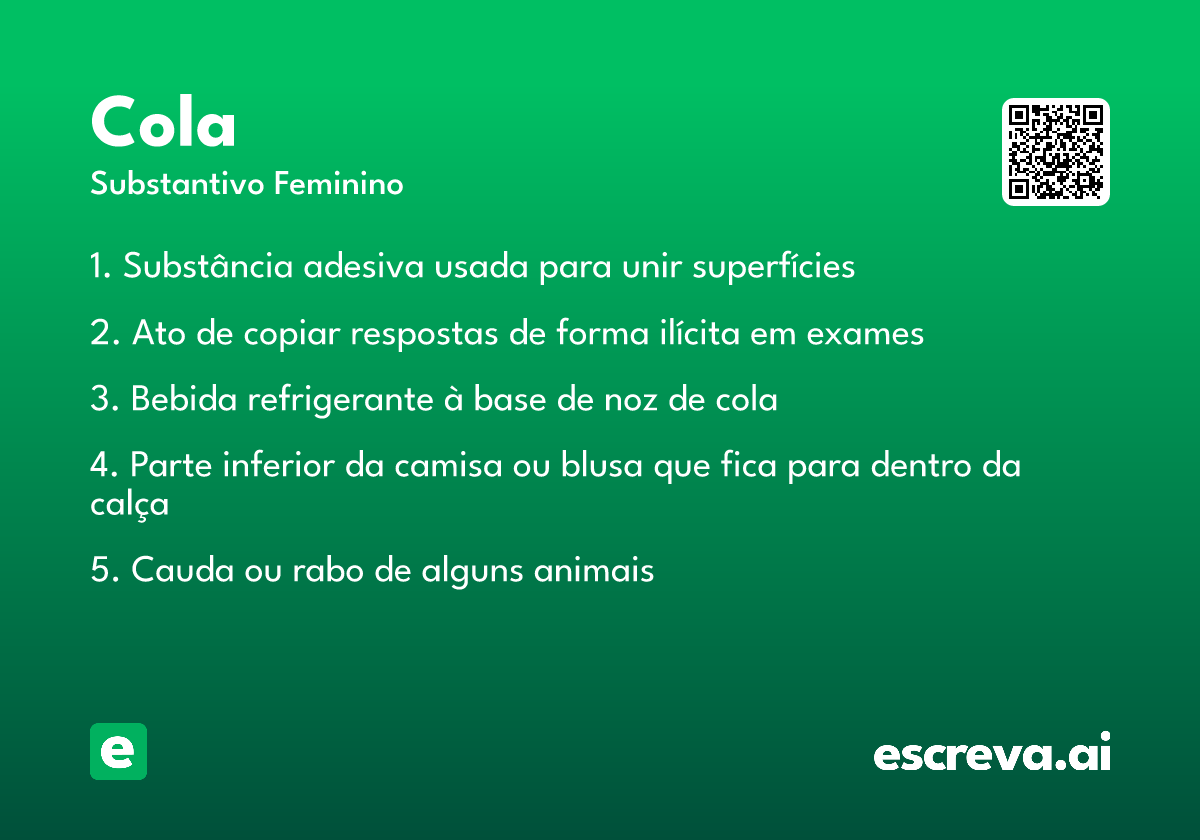 Cola
Substantivo Feminino

1. Substância adesiva usada para unir superfícies

2. Ato de copiar respostas de forma ilícita em exames

3. Bebida refrigerante à base de noz de cola

4. Parte inferior da camisa ou blusa que fica para dentro da calça

5. Cauda ou rabo de alguns animais

e

escreva.ai